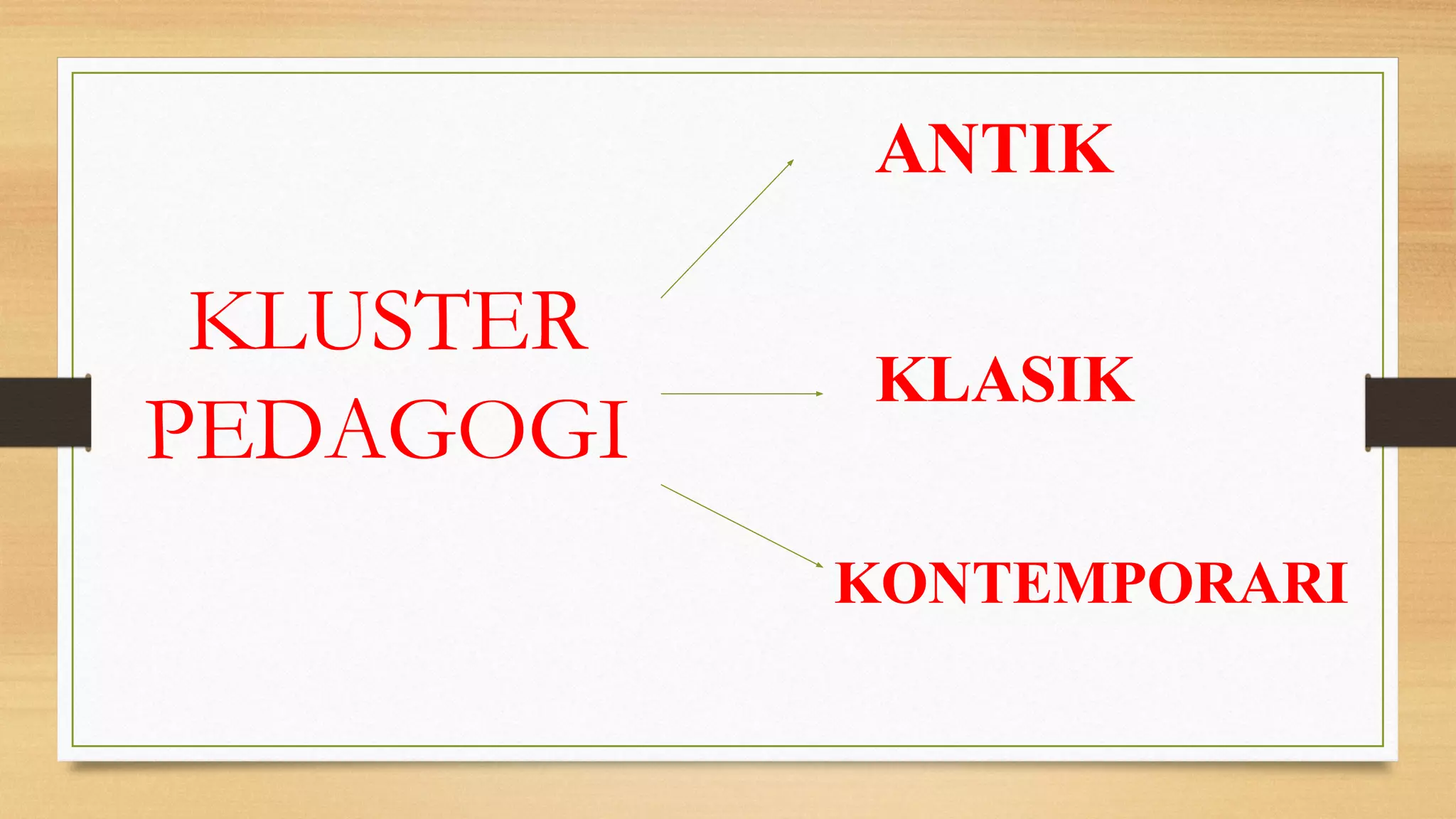 KLUSTER PEDAGOGI

ANTIK

KLASIK

KONTEMPORARI